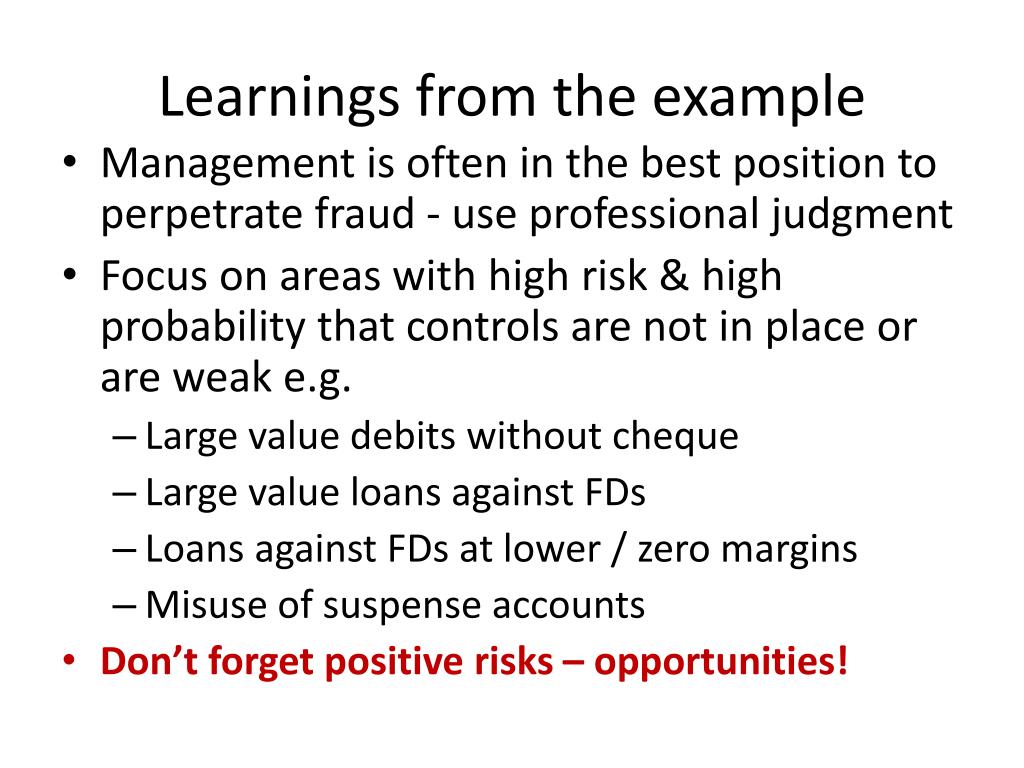 Learnings from the example

• Management is often in the best position to perpetrate fraud - use professional judgment
• Focus on areas with high risk & high probability that controls are not in place or are weak e.g.
– Large value debits without cheque
– Large value loans against FDs
– Loans against FDs at lower / zero margins
– Misuse of suspense accounts
• Don’t forget positive risks – opportunities!